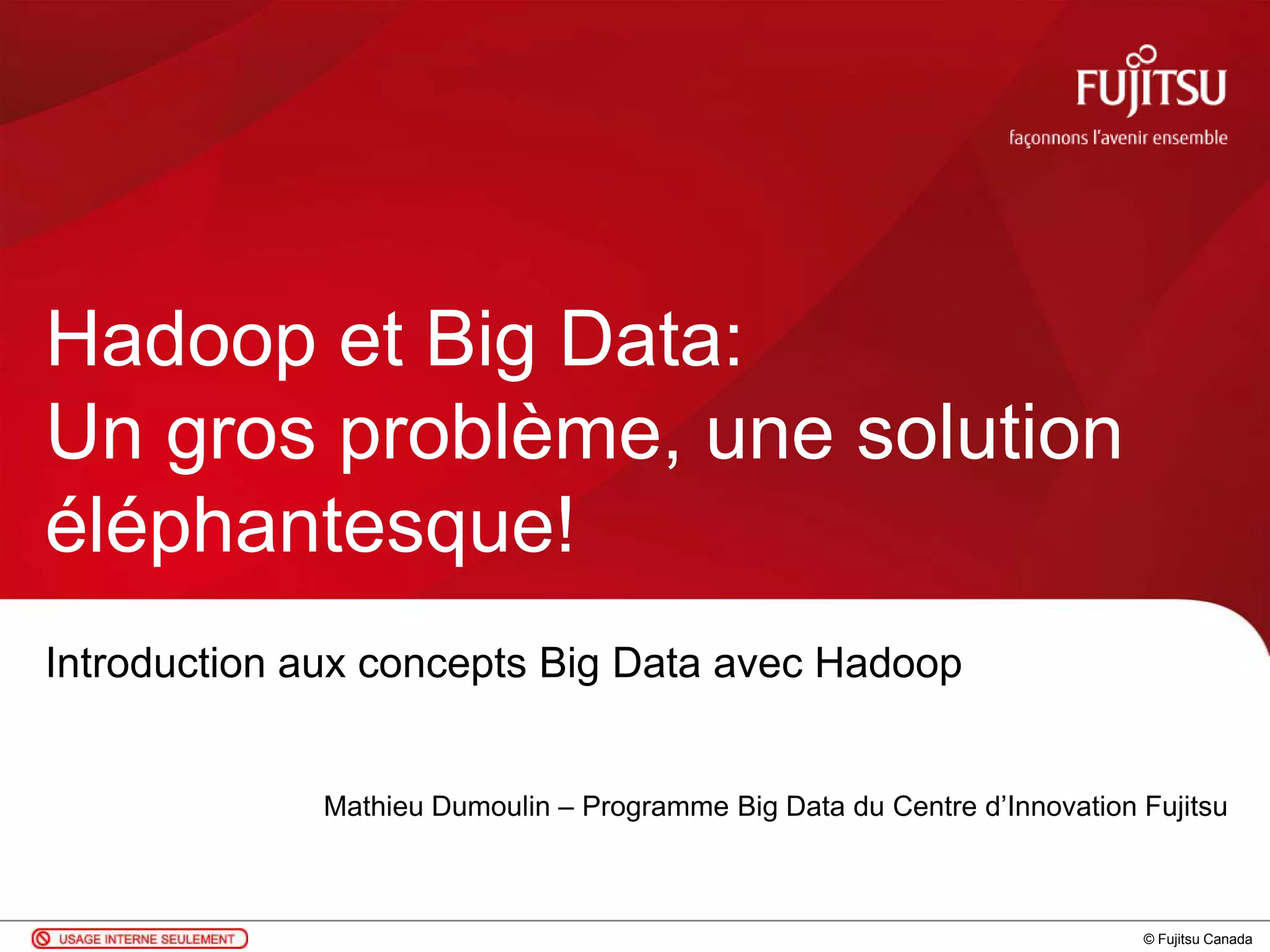 FUJITSU
façonnons l'avenir ensemble

Hadoop et Big Data:
Un gros problème, une solution éléphantesque!

Introduction aux concepts Big Data avec Hadoop

Mathieu Dumoulin – Programme Big Data du Centre d'Innovation Fujitsu

USAGE INTERNE SEULEMENT

© Fujitsu Canada